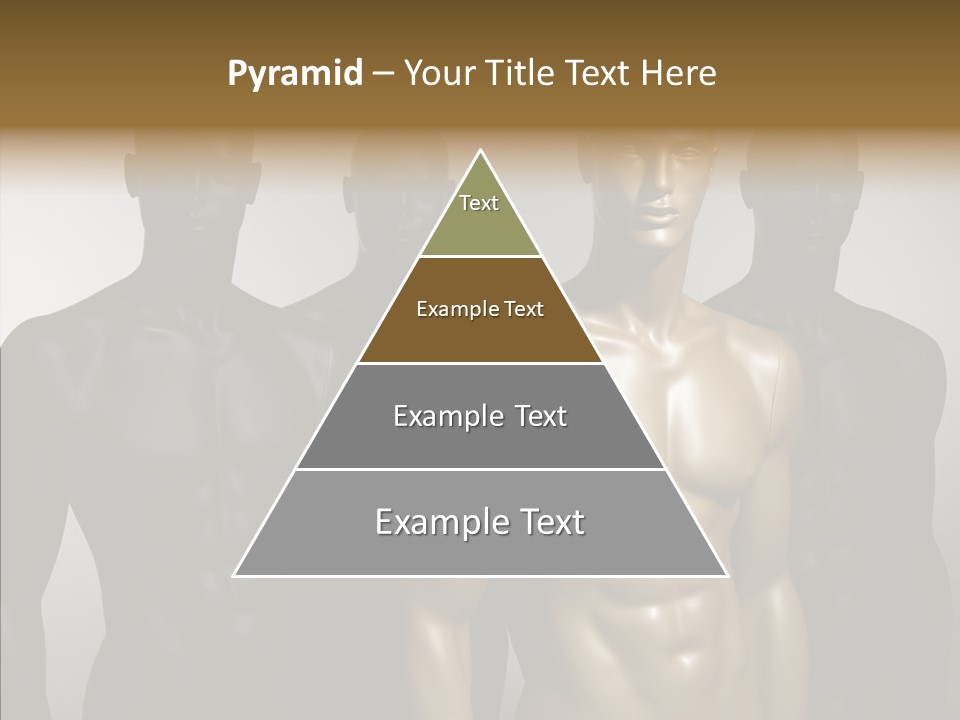 Pyramid – Your Title Text Here

Text

Example Text

Example Text

Example Text